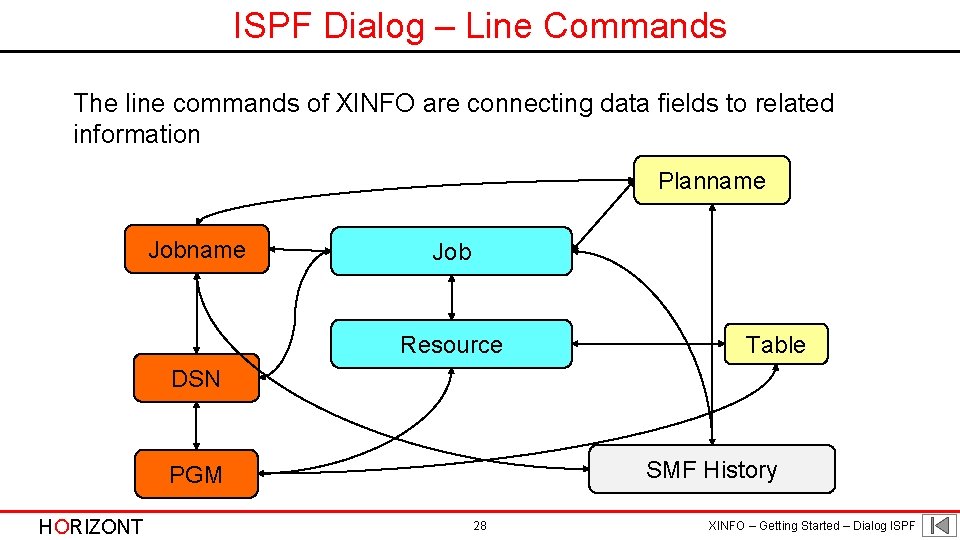 ISPF Dialog – Line Commands

The line commands of XINFO are connecting data fields to related information

Planname

Jobname

Job

Resource

Table

DSN

PGM

SMF History

HORIZONT

28

XINFO – Getting Started – Dialog ISPF